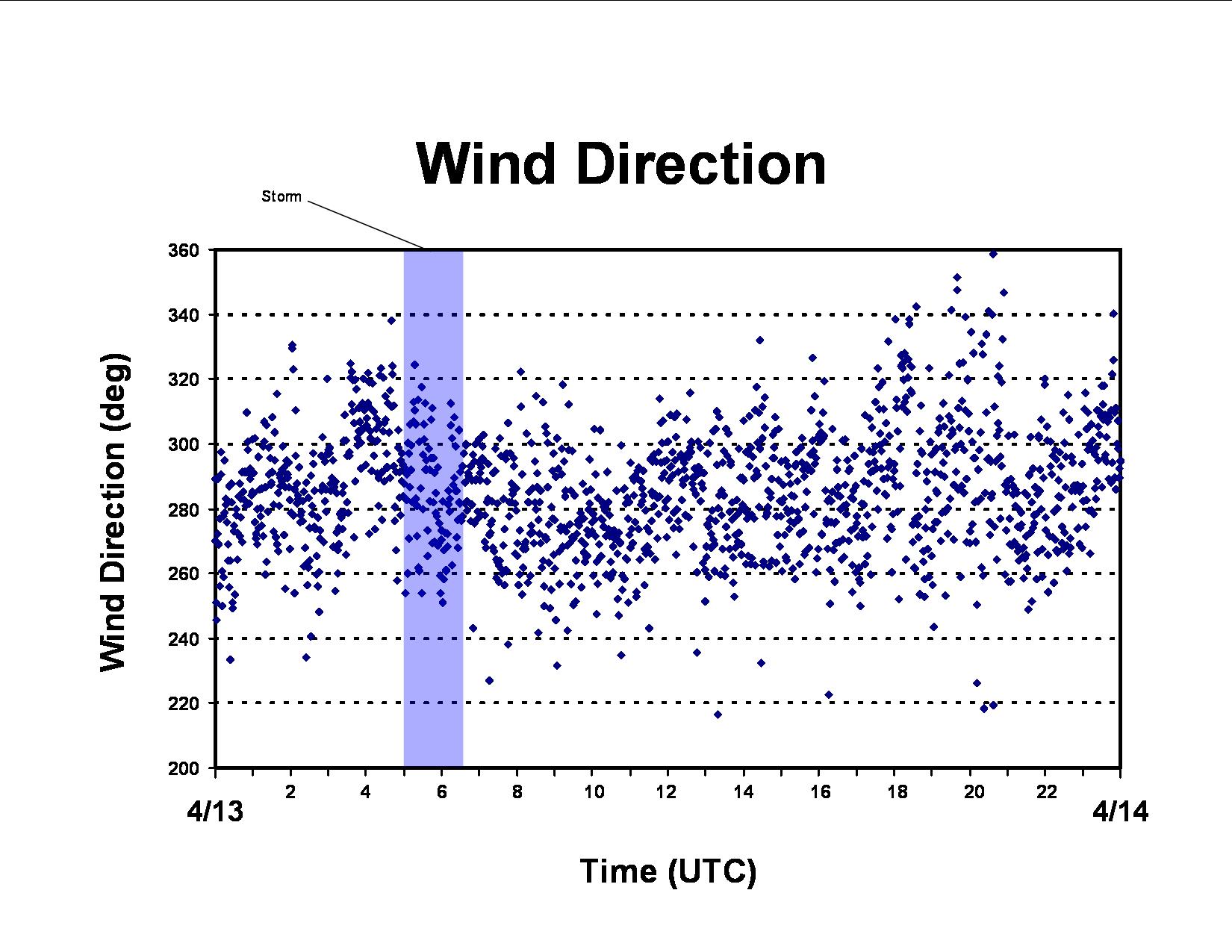 Wind Direction

Storm

Wind Direction (deg)

360
340
320
300
280
260
240
220
200

2
4
6
8
10
12
14
16
18
20
22

4/13

4/14

Time (UTC)